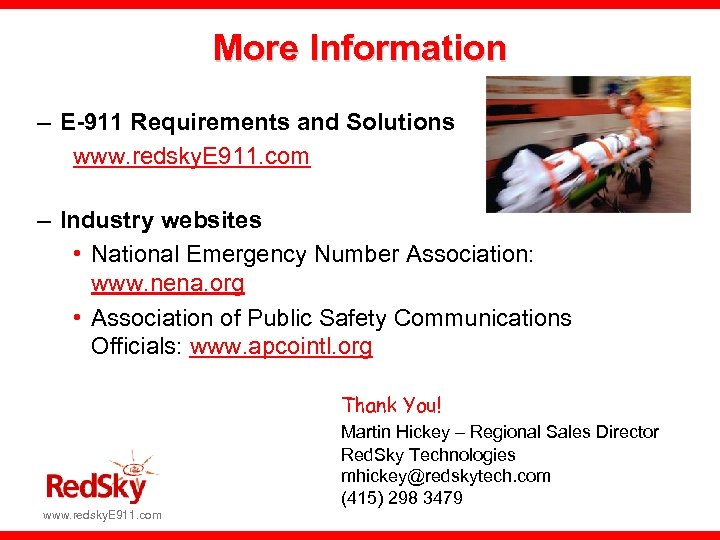 More Information

– E-911 Requirements and Solutions
www.redskyE911.com

– Industry websites
• National Emergency Number Association: www.nena.org
• Association of Public Safety Communications Officials: www.apcointl.org

Thank You!
Martin Hickey – Regional Sales Director
RedSky Technologies
mhickey@redskytech.com
(415) 298 3479

RedSky
www.redskyE911.com